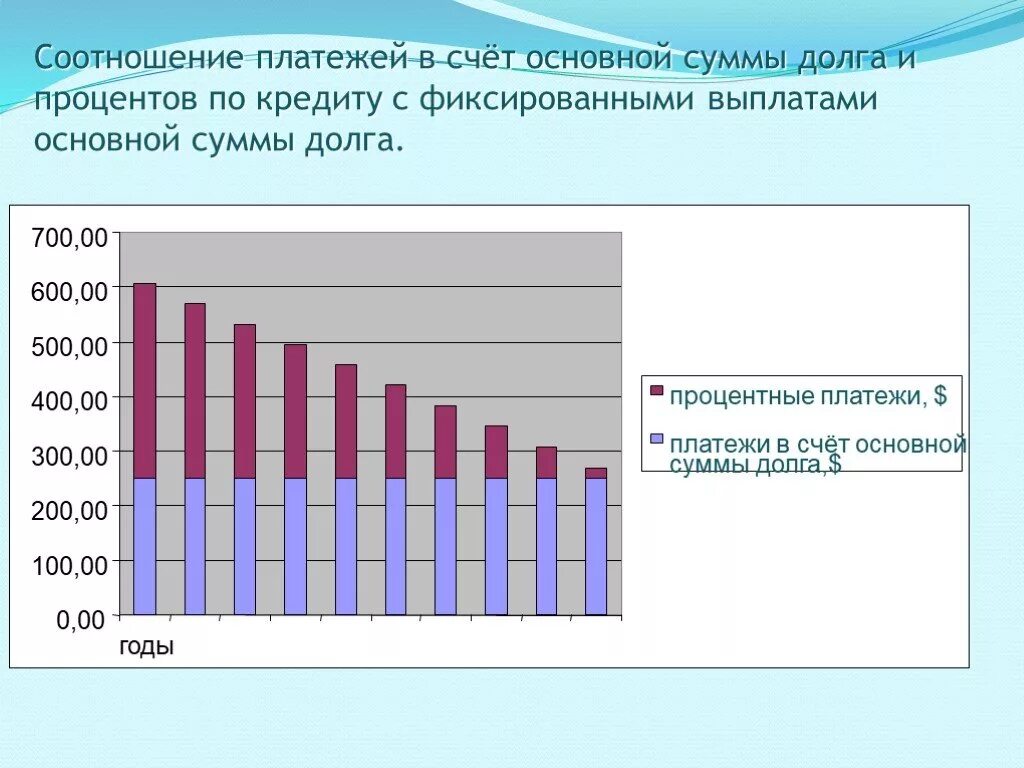 Соотношение платежей в счёт основной суммы долга и процентов по кредиту с фиксированными выплатами основной суммы долга.

700,00
600,00
500,00
400,00
300,00
200,00
100,00
0,00
годы

процентные платежи, $
платежи в счёт основной суммы долга,$